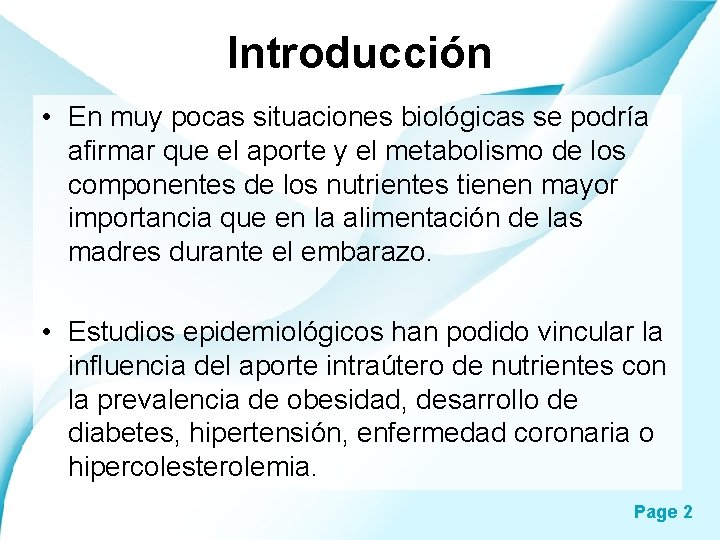 Introducción

• En muy pocas situaciones biológicas se podría afirmar que el aporte y el metabolismo de los componentes de los nutrientes tienen mayor importancia que en la alimentación de las madres durante el embarazo.

• Estudios epidemiológicos han podido vincular la influencia del aporte intraútero de nutrientes con la prevalencia de obesidad, desarrollo de diabetes, hipertensión, enfermedad coronaria o hipercolesterolemia.

Page 2